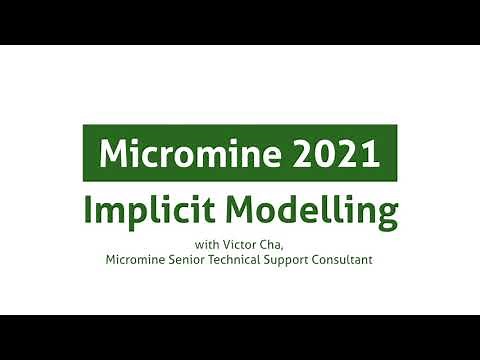 Micromine 2021

Implicit Modelling

with Victor Cha,
Micromine Senior Technical Support Consultant